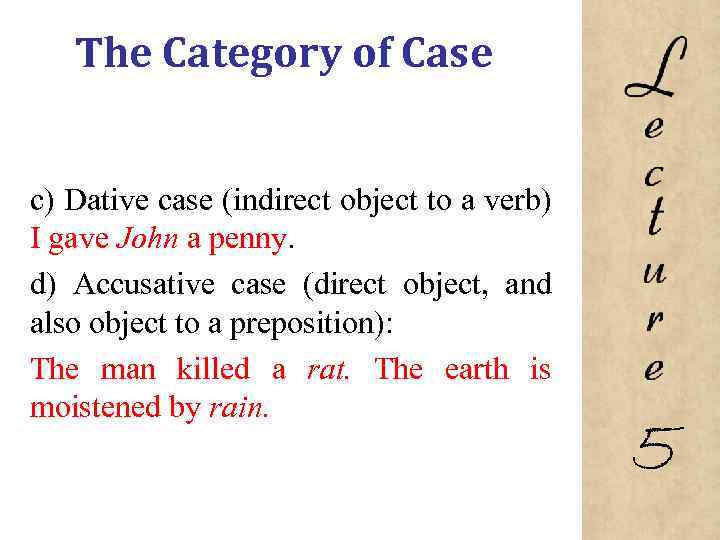 The Category of Case

c) Dative case (indirect object to a verb)
I gave John a penny.

d) Accusative case (direct object, and also object to a preposition):

The man killed a rat. The earth is moistened by rain.

Lecture 5